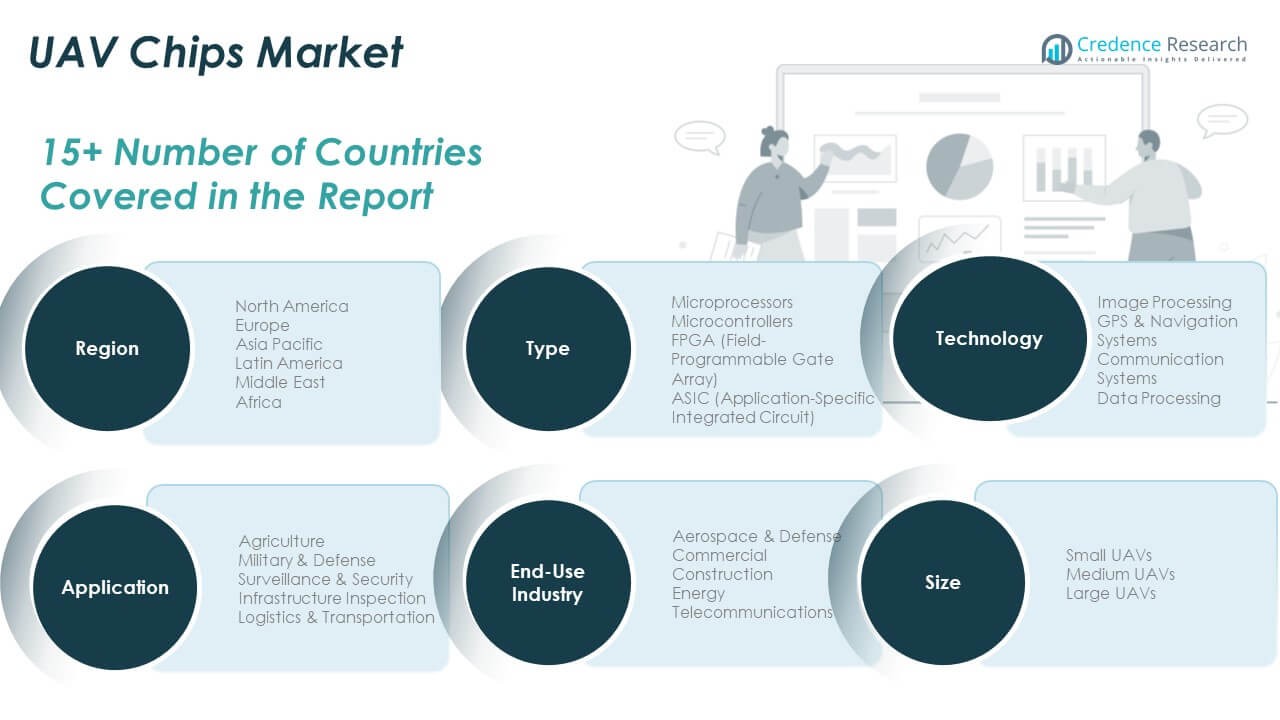 UAV Chips Market

Credence Research
Actionable Insights Delivered

15+ Number of Countries Covered in the Report

Region
North America
Europe
Asia Pacific
Latin America
Middle East
Africa

Type
Microprocessors
Microcontrollers
FPGA (Field-Programmable Gate Array)
ASIC (Application-Specific Integrated Circuit)

Technology
Image Processing
GPS & Navigation Systems
Communication Systems
Data Processing

Application
Agriculture
Military & Defense
Surveillance & Security
Infrastructure Inspection
Logistics & Transportation

End-Use Industry
Aerospace & Defense
Commercial
Construction
Energy
Telecommunications

Size
Small UAVs
Medium UAVs
Large UAVs